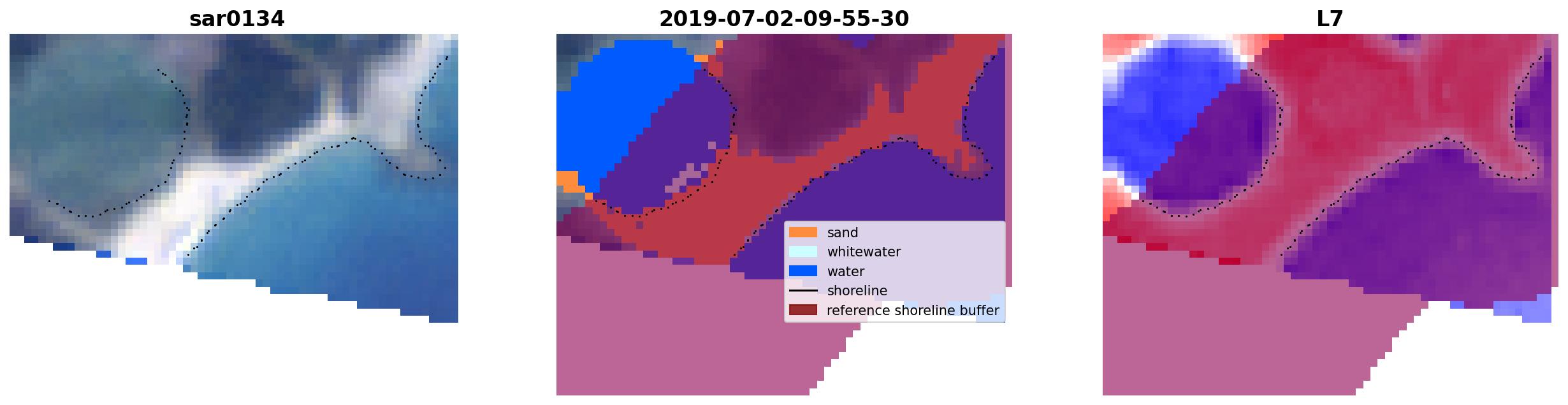 sar0134

2019-07-02-09-55-30

sand
whitewater
water
shoreline
reference shoreline buffer

L7